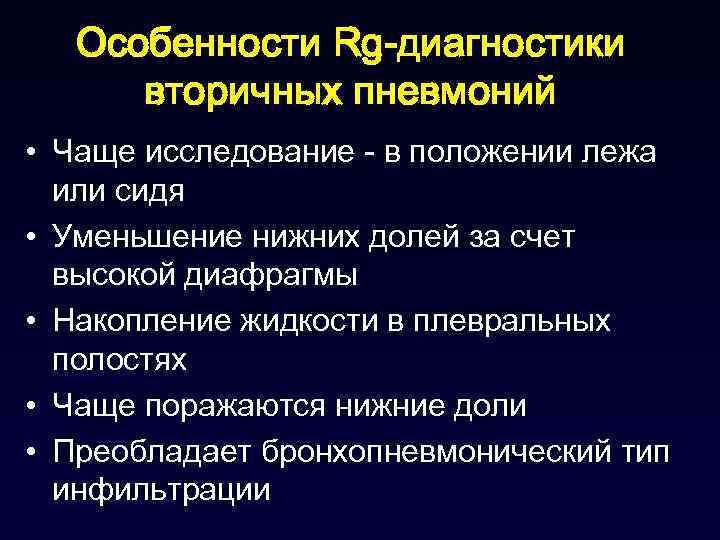 Особенности Rg-диагностики вторичных пневмоний

• Чаще исследование - в положении лежа или сидя
• Уменьшение нижних долей за счет высокой диафрагмы
• Накопление жидкости в плевральных полостях
• Чаще поражаются нижние доли
• Преобладает бронхопневмонический тип инфильтрации